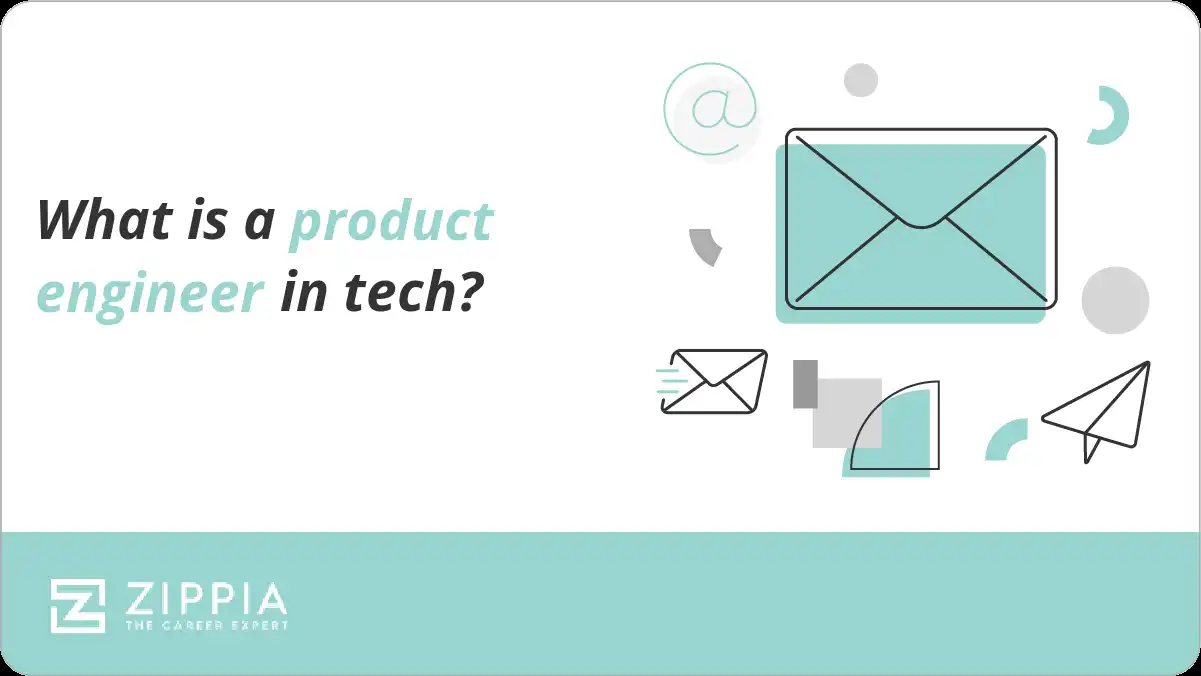 What is a product engineer in tech?

@

ZIPPIA
THE CAREER EXPERT